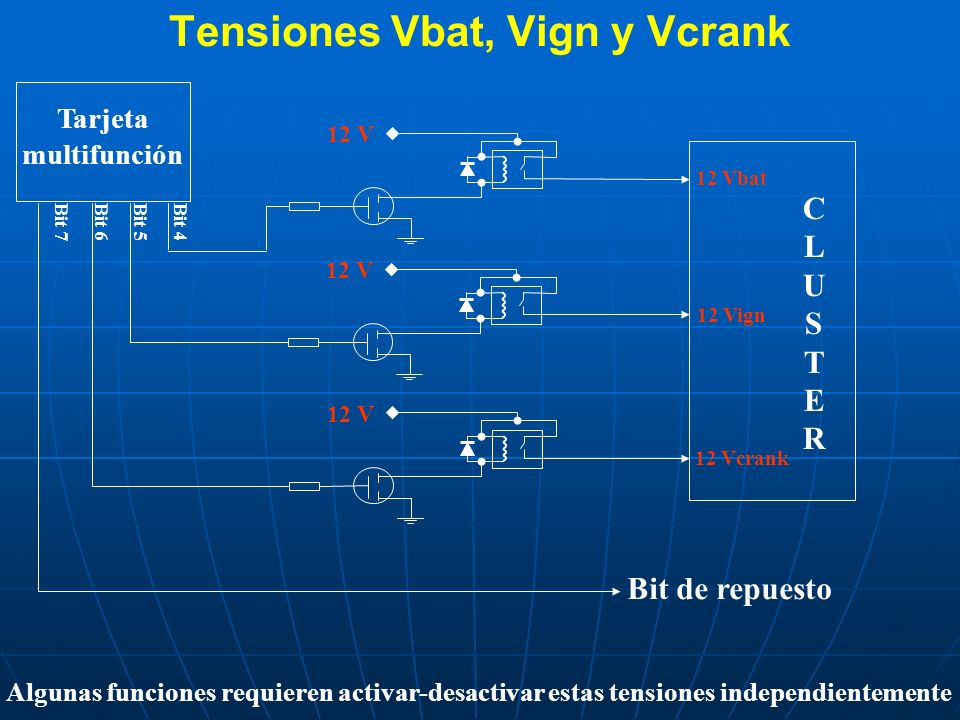 Tensiones Vbat, Vign y Vcrank

Tarjeta multifunción

Bit 7 Bit 6 Bit 5 Bit 4

12 V

12 V

12 V

12 Vbat

12 Vign

12 Vcrank

C L U S T E R

Bit de repuesto

Algunas funciones requieren activar-desactivar estas tensiones independientemente